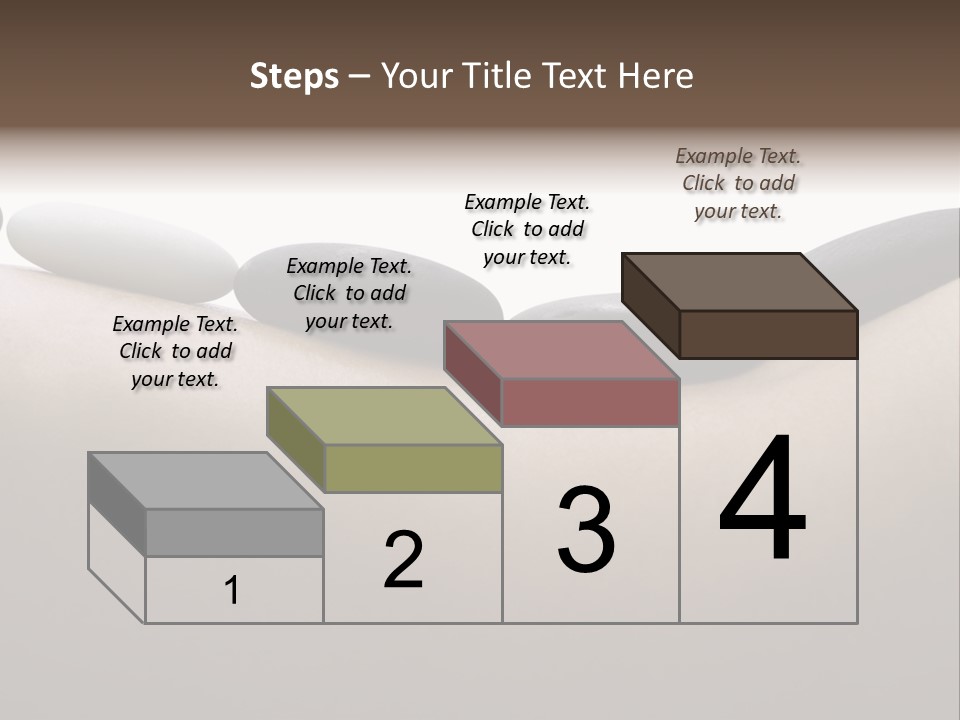 Steps – Your Title Text Here

Example Text. Click to add your text.

Example Text. Click to add your text.

Example Text. Click to add your text.

Example Text. Click to add your text.

1

2

3

4